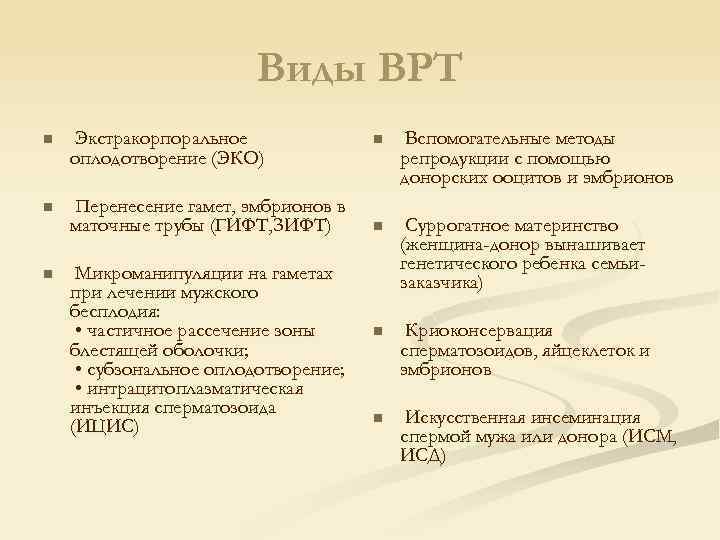 Виды ВРТ

■ Экстракорпоральное оплодотворение (ЭКО)

■ Перенесение гамет, эмбрионов в маточные трубы (ГИФТ,ЗИФТ)

■ Микроманипуляции на гаметах при лечении мужского бесплодия:
• частичное рассечение зоны блестящей оболочки;
• субзональное оплодотворение;
• интрацитоплазматическая инъекция сперматозоида (ИЦИС)

■ Вспомогательные методы репродукции с помощью донорских ооцитов и эмбрионов

■ Суррогатное материнство (женщина-донор вынашивает генетического ребенка семьи-заказчика)

■ Криоконсервация сперматозоидов, яйцеклеток и эмбрионов

■ Искусственная инсеминация спермой мужа или донора (ИСМ, ИСД)